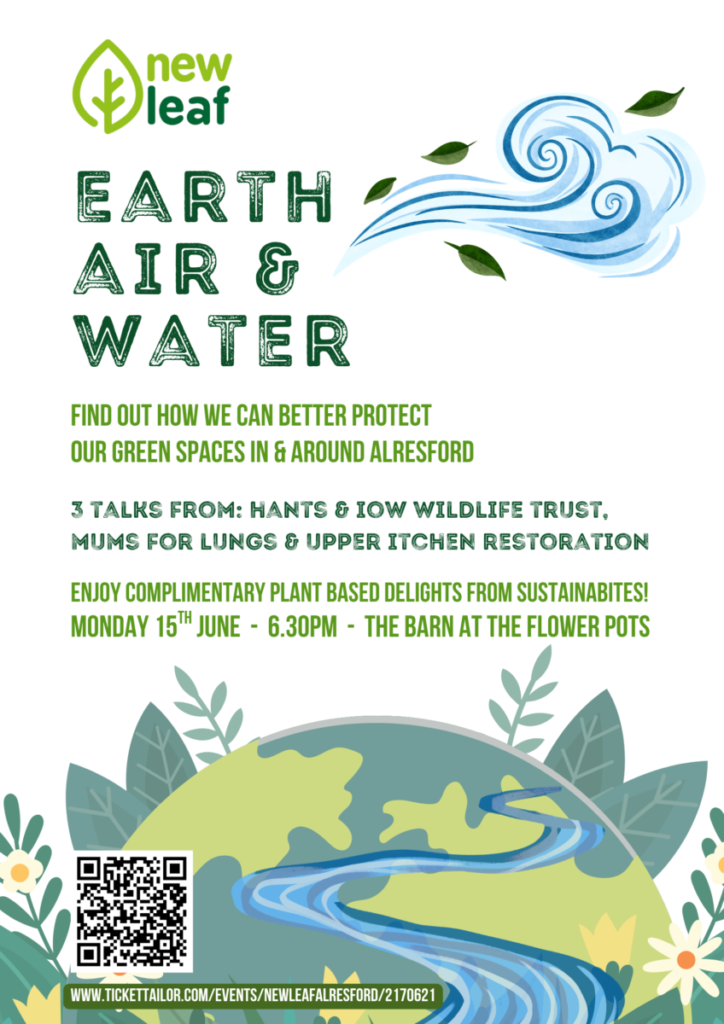 new leaf

EARTH AIR & WATER

FIND OUT HOW WE CAN BETTER PROTECT OUR GREEN SPACES IN & AROUND ALRESFORD

3 TALKS FROM: HANTS & IOW WILDLIFE TRUST, MUMS FOR LUNGS & UPPER ITCHEN RESTORATION

ENJOY COMPLIMENTARY PLANT BASED DELIGHTS FROM SUSTAINABITES!

MONDAY 15TH JUNE - 6.30PM - THE BARN AT THE FLOWER POTS

WWW.TICKETTAILOR.COM/EVENTS/NEWLEAFALRESFORD/2170621